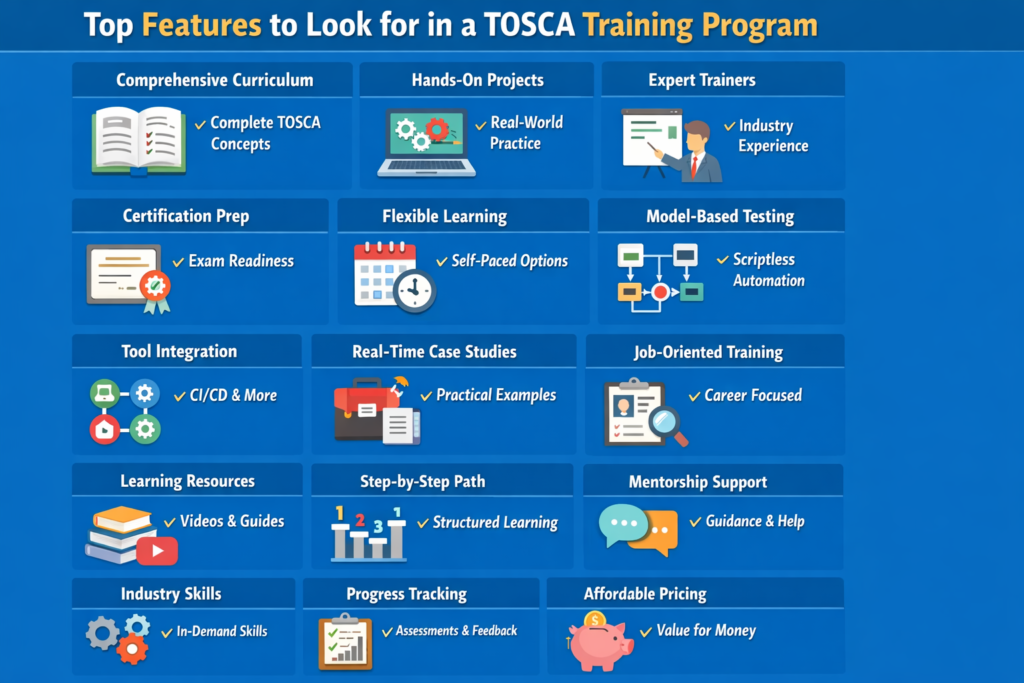 Top Features to Look for in a TOSCA Training Program

Comprehensive Curriculum
✓ Complete TOSCA Concepts

Hands-On Projects
✓ Real-World Practice

Expert Trainers
✓ Industry Experience

Certification Prep
✓ Exam Readiness

Flexible Learning
✓ Self-Paced Options

Model-Based Testing
✓ Scriptless Automation

Tool Integration
✓ CI/CD & More

Real-Time Case Studies
✓ Practical Examples

Job-Oriented Training
✓ Career Focused

Learning Resources
✓ Videos & Guides

Step-by-Step Path
1 2 3 1
✓ Structured Learning

Mentorship Support
✓ Guidance & Help

Industry Skills
✓ In-Demand Skills

Progress Tracking
✓ Assessments & Feedback

Affordable Pricing
$
✓ Value for Money